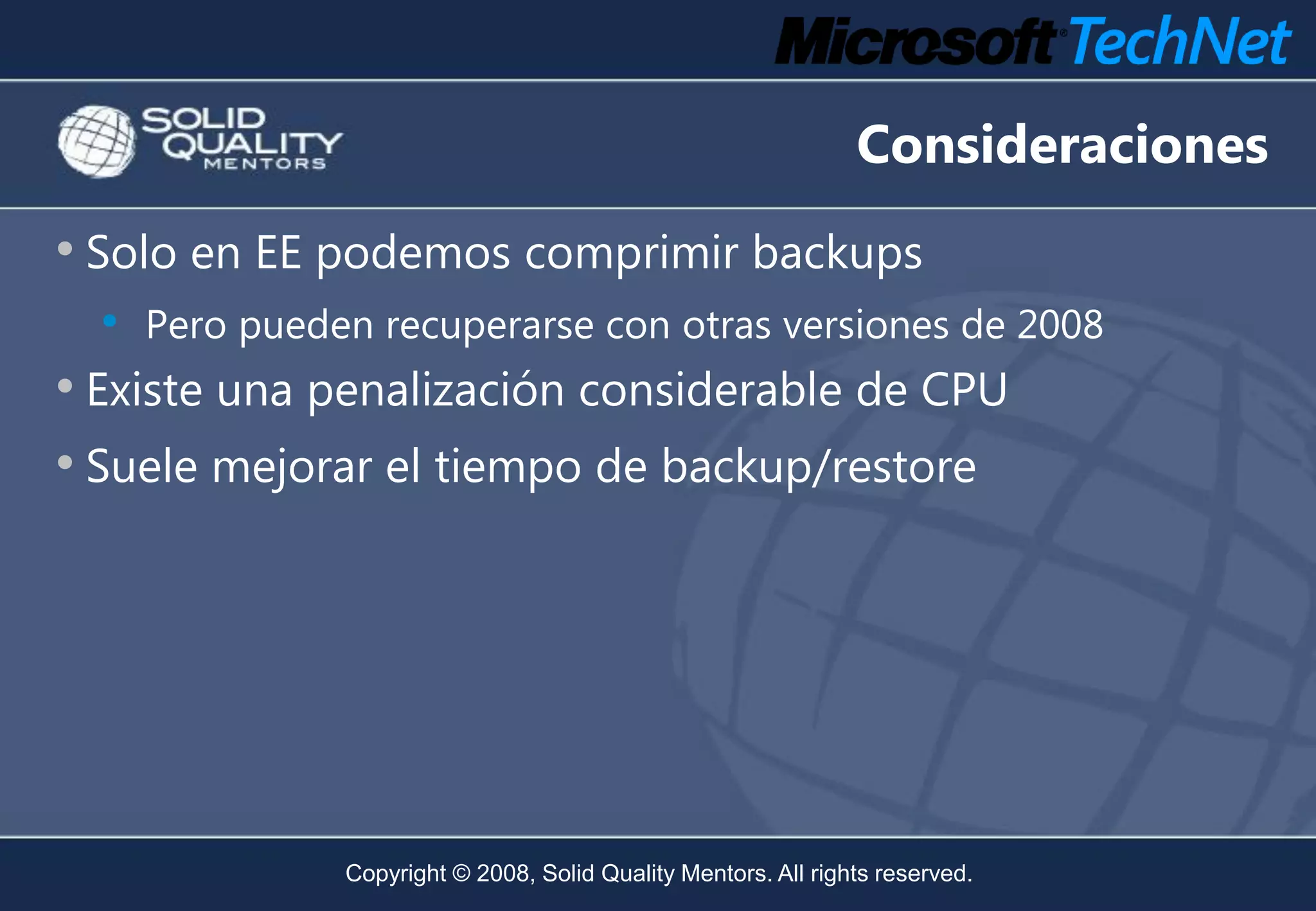 Microsoft® TechNet

SOLID QUALITY MENTORS

Consideraciones

• Solo en EE podemos comprimir backups
  • Pero pueden recuperarse con otras versiones de 2008
• Existe una penalización considerable de CPU
• Suele mejorar el tiempo de backup/restore

Copyright © 2008, Solid Quality Mentors. All rights reserved.